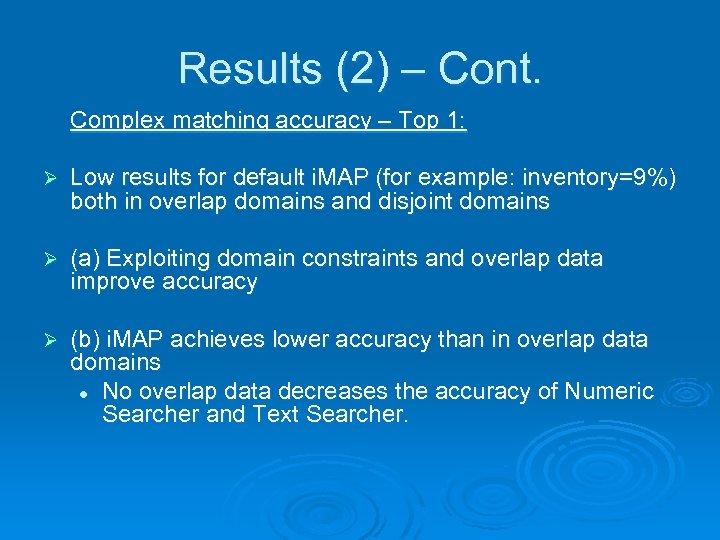 Results (2) – Cont.

Complex matching accuracy – Top 1:

➢ Low results for default iMAP (for example: inventory=9%) both in overlap domains and disjoint domains

➢ (a) Exploiting domain constraints and overlap data improve accuracy

➢ (b) iMAP achieves lower accuracy than in overlap data domains
• No overlap data decreases the accuracy of Numeric Searcher and Text Searcher.